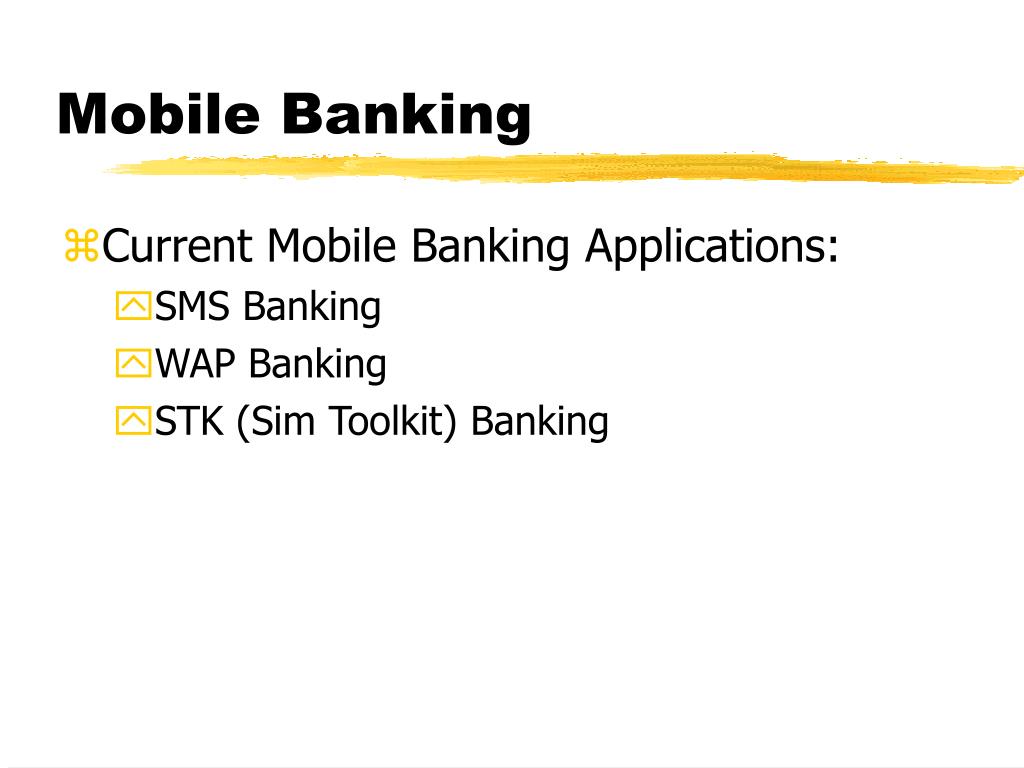 Mobile Banking

Current Mobile Banking Applications:

SMS Banking

WAP Banking

STK (Sim Toolkit) Banking